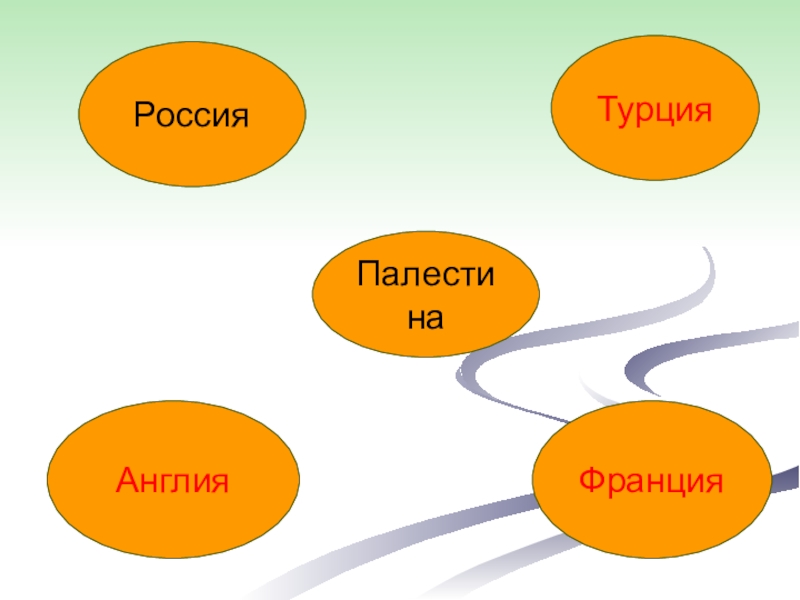 Россия

Турция

Палестина

Англия

Франция